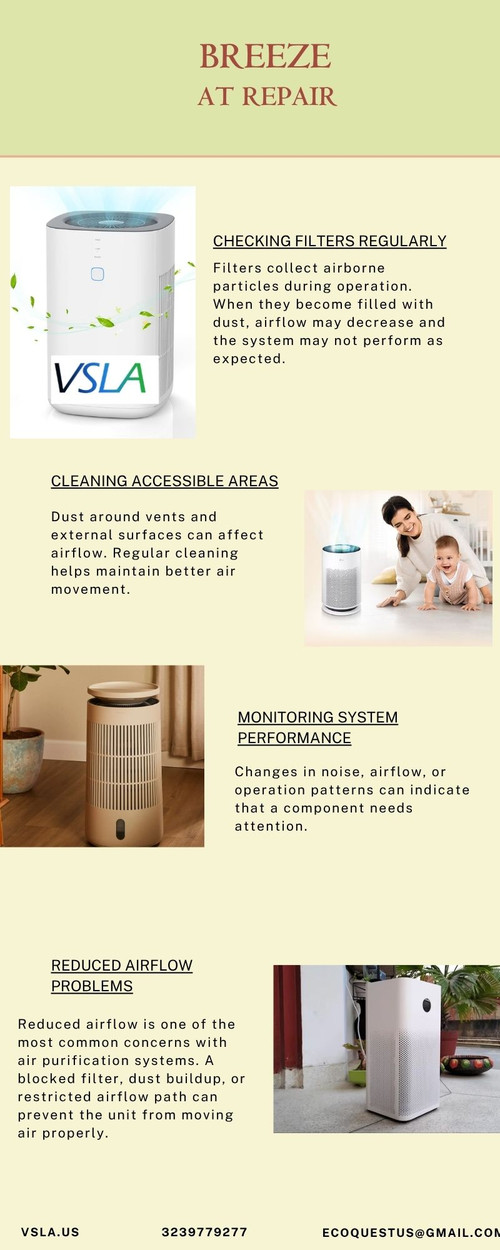 BREEZE
AT REPAIR

VSLA

CHECKING FILTERS REGULARLY

Filters collect airborne particles during operation. When they become filled with dust, airflow may decrease and the system may not perform as expected.

CLEANING ACCESSIBLE AREAS

Dust around vents and external surfaces can affect airflow. Regular cleaning helps maintain better air movement.

MONITORING SYSTEM PERFORMANCE

Changes in noise, airflow, or operation patterns can indicate that a component needs attention.

REDUCED AIRFLOW PROBLEMS

Reduced airflow is one of the most common concerns with air purification systems. A blocked filter, dust buildup, or restricted airflow path can prevent the unit from moving air properly.

VSLA.US 3239779277 ECOQUESTUS@GMAIL.COM